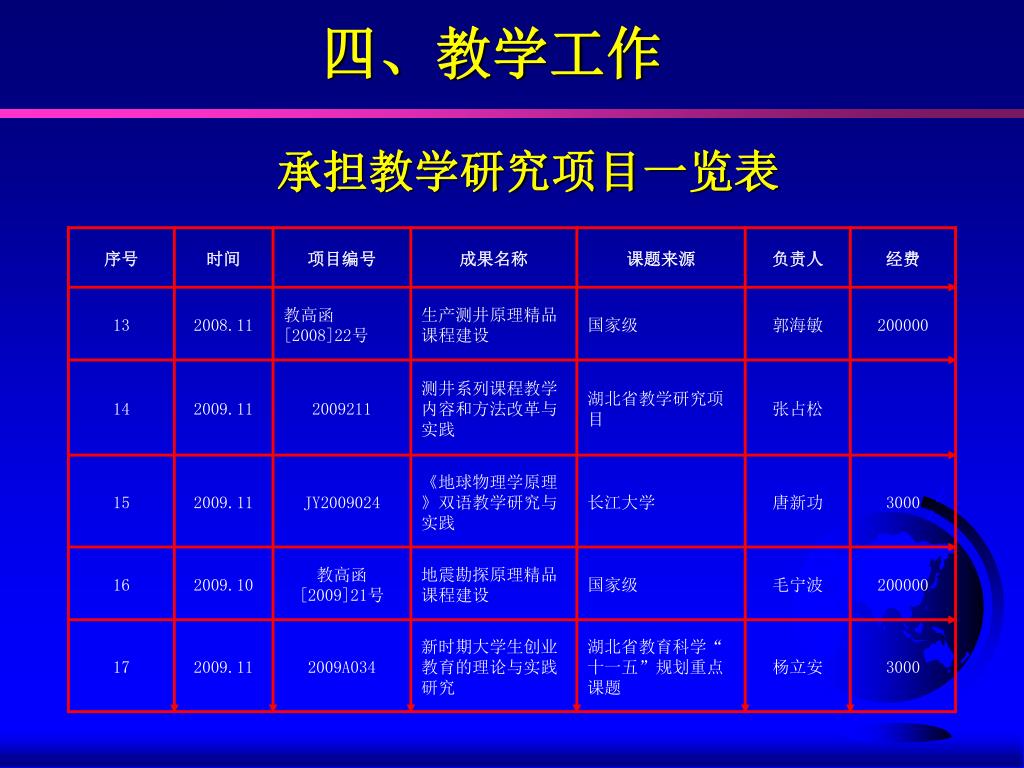 四、教学工作

承担教学研究项目一览表

| 序号 | 时间 | 项目编号 | 成果名称 | 课题来源 | 负责人 | 经费 |
|---|---|---|---|---|---|---|
| 13 | 2008.11 | 教高函[2008]22号 | 生产测井原理精品课程建设 | 国家级 | 郭海敏 | 200000 |
| 14 | 2009.11 | 2009211 | 测井系列课程教学内容和方法改革与实践 | 湖北省教学研究项目 | 张占松 | |
| 15 | 2009.11 | JY2009024 | 《地球物理学原理》双语教学研究与实践 | 长江大学 | 唐新功 | 3000 |
| 16 | 2009.10 | 教高函[2009]21号 | 地震勘探原理精品课程建设 | 国家级 | 毛宁波 | 200000 |
| 17 | 2009.11 | 2009A034 | 新时期大学生创业教育的理论与实践研究 | 湖北省教育科学“十一五”规划重点课题 | 杨立安 | 3000 |